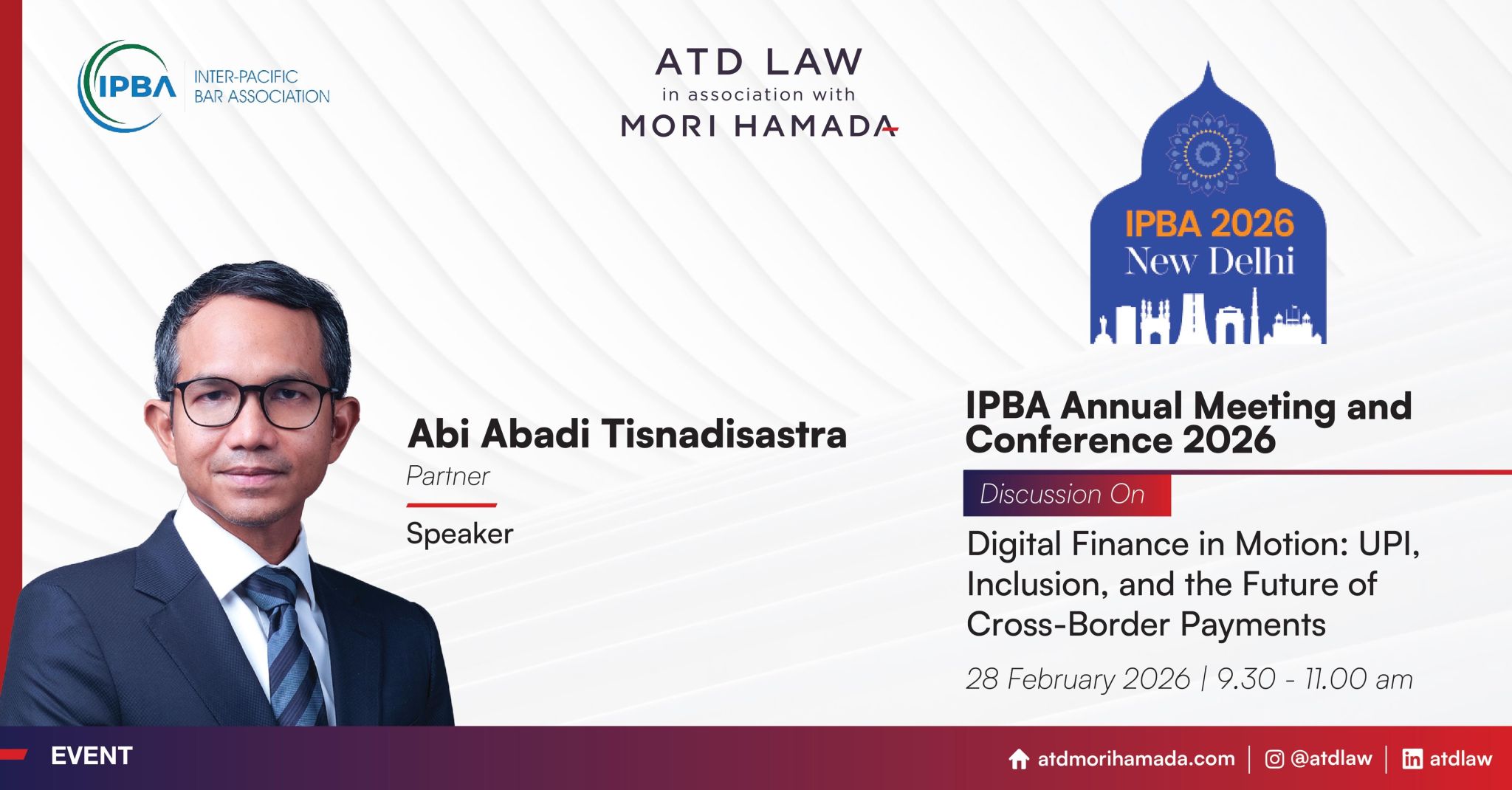 IPBA INTER-PACIFIC BAR ASSOCIATION

ATD LAW
in association with
MORI HAMADA

IPBA 2026
New Delhi

Abi Abadi Tisnadisastra
Partner
Speaker

IPBA Annual Meeting and Conference 2026

Discussion On

Digital Finance in Motion: UPI, Inclusion, and the Future of Cross-Border Payments

28 February 2026 | 9.30 - 11.00 am

EVENT

atdmorihamada.com | @atdlaw | atdlaw